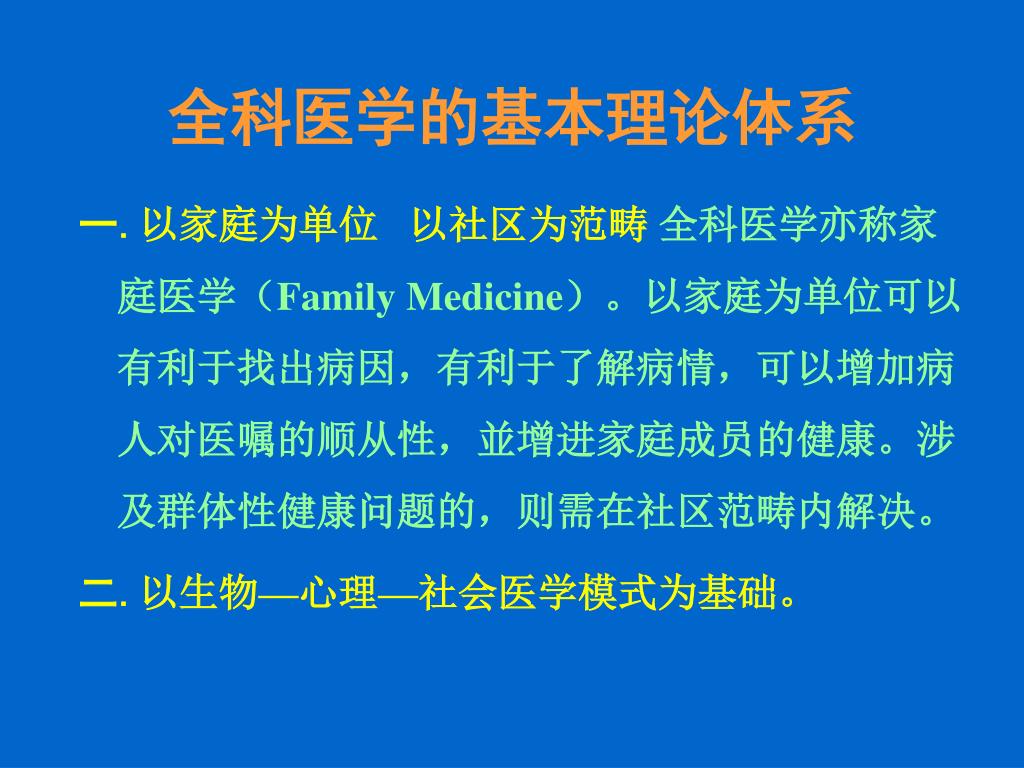 全科医学的基本理论体系

一. 以家庭为单位 以社区为范畴 全科医学亦称家庭医学（Family Medicine）。以家庭为单位可以有利于找出病因，有利于了解病情，可以增加病人对医嘱的顺从性，並增进家庭成员的健康。涉及群体性健康问题的，则需在社区范畴内解决。

二. 以生物—心理—社会医学模式为基础。